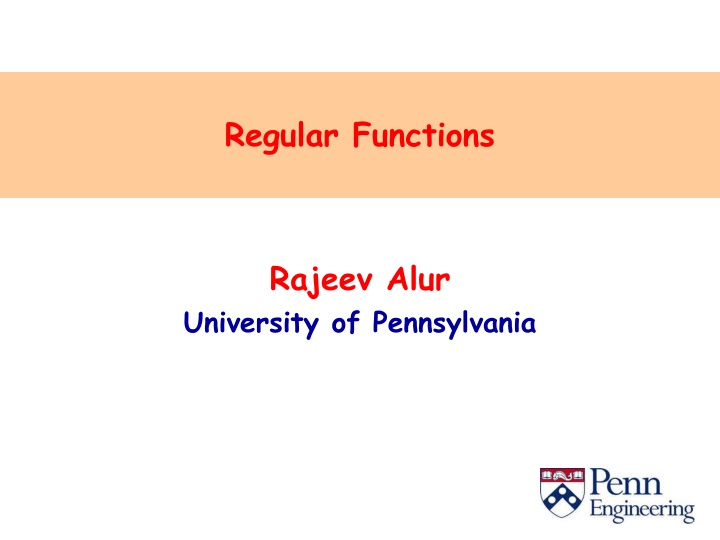 Regular Functions

Rajeev Alur
University of Pennsylvania

Penn
Engineering